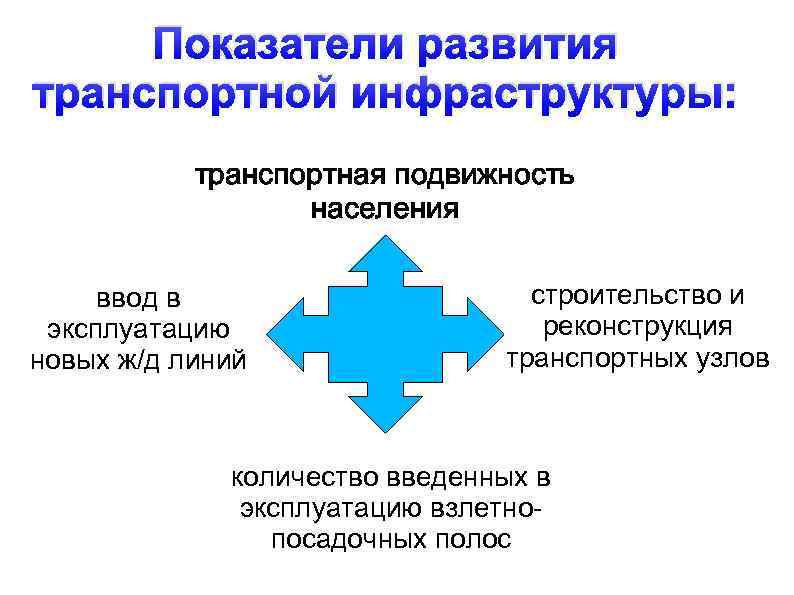 Показатели развития транспортной инфраструктуры:

транспортная подвижность населения

ввод в эксплуатацию новых ж/д линий

строительство и реконструкция транспортных узлов

количество введенных в эксплуатацию взлетно-посадочных полос